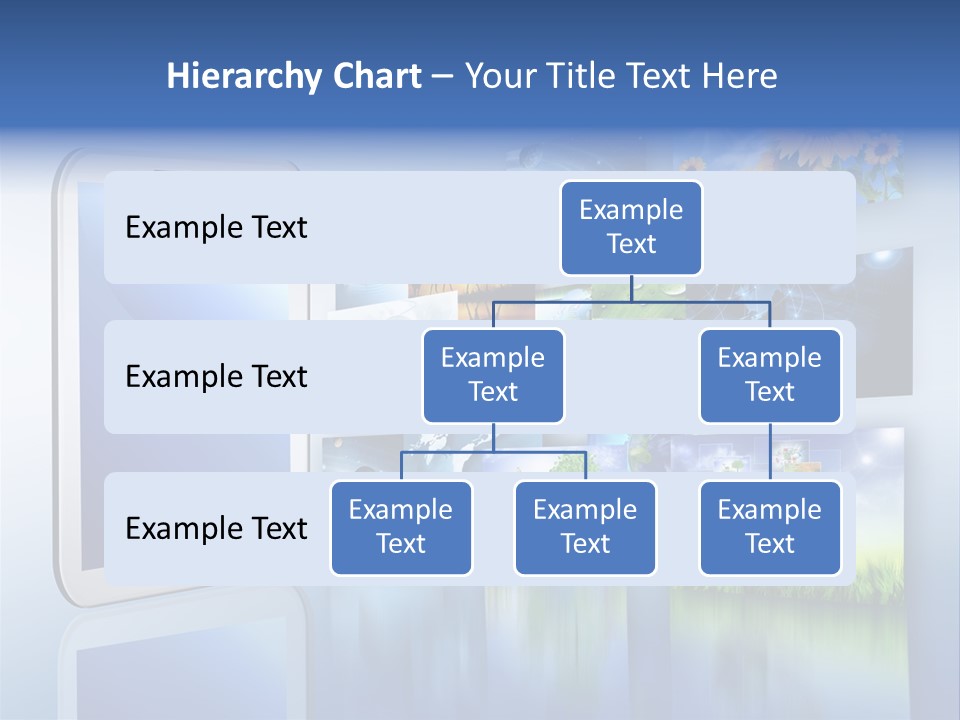 Hierarchy Chart – Your Title Text Here

Example Text

Example Text

Example Text

Example Text

Example Text

Example Text

Example Text

Example Text

Example Text